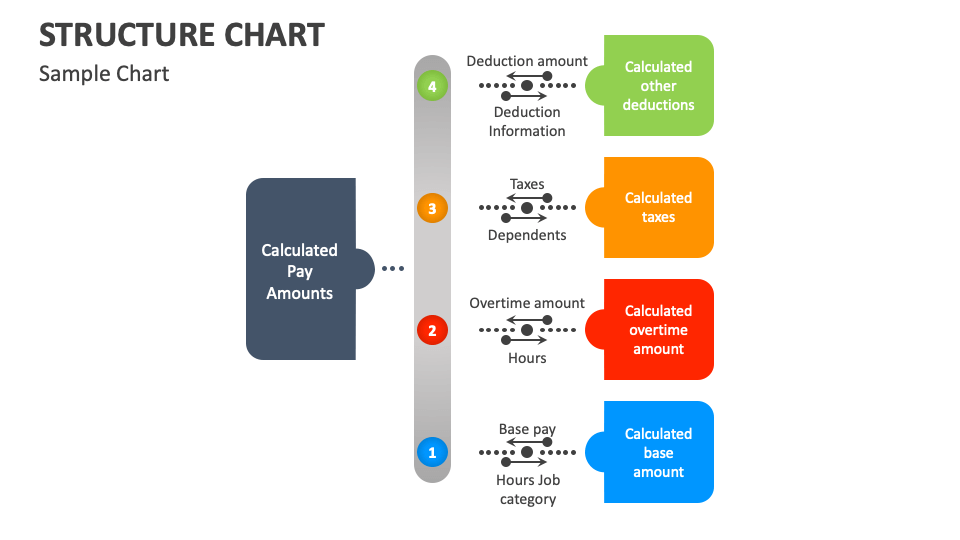 STRUCTURE CHART
Sample Chart

Calculated Pay Amounts

4
Deduction amount
Deduction Information
Calculated other deductions

3
Taxes
Dependents
Calculated taxes

2
Overtime amount
Hours
Calculated overtime amount

1
Base pay
Hours Job category
Calculated base amount